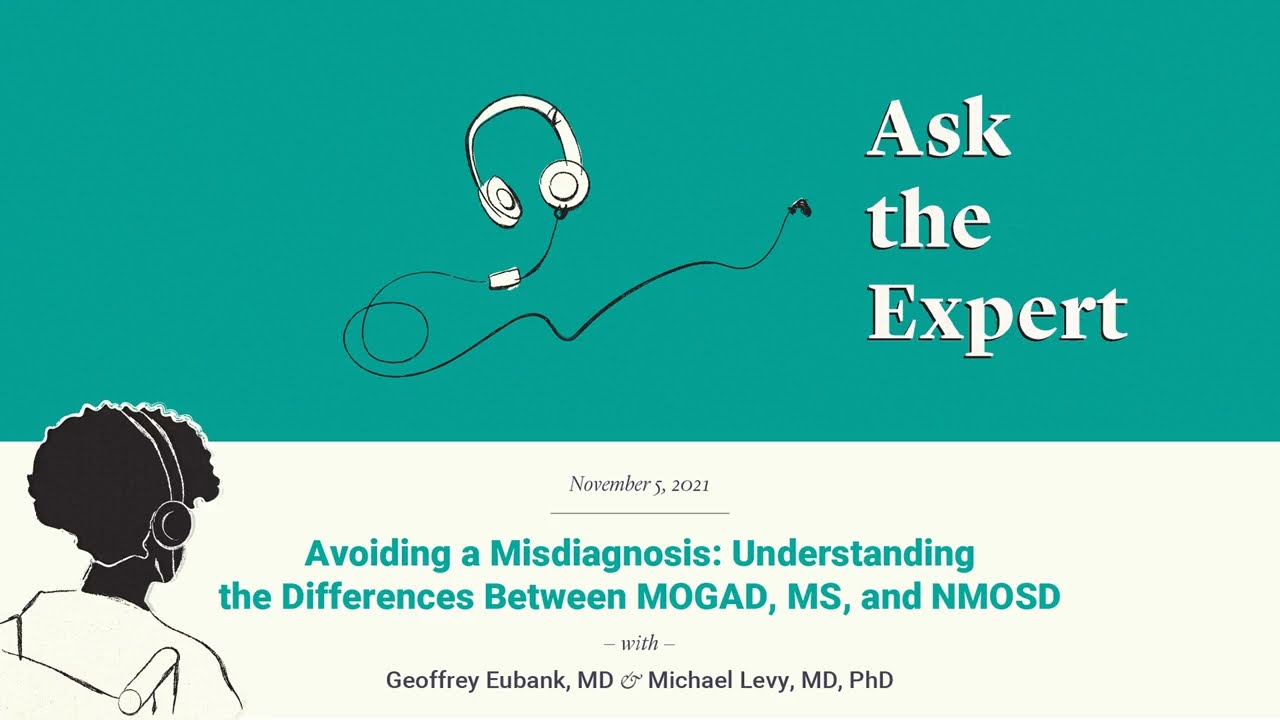 Ask the Expert

November 5, 2021

Avoiding a Misdiagnosis: Understanding the Differences Between MOGAD, MS, and NMOSD

– with –

Geoffrey Eubank, MD & Michael Levy, MD, PhD